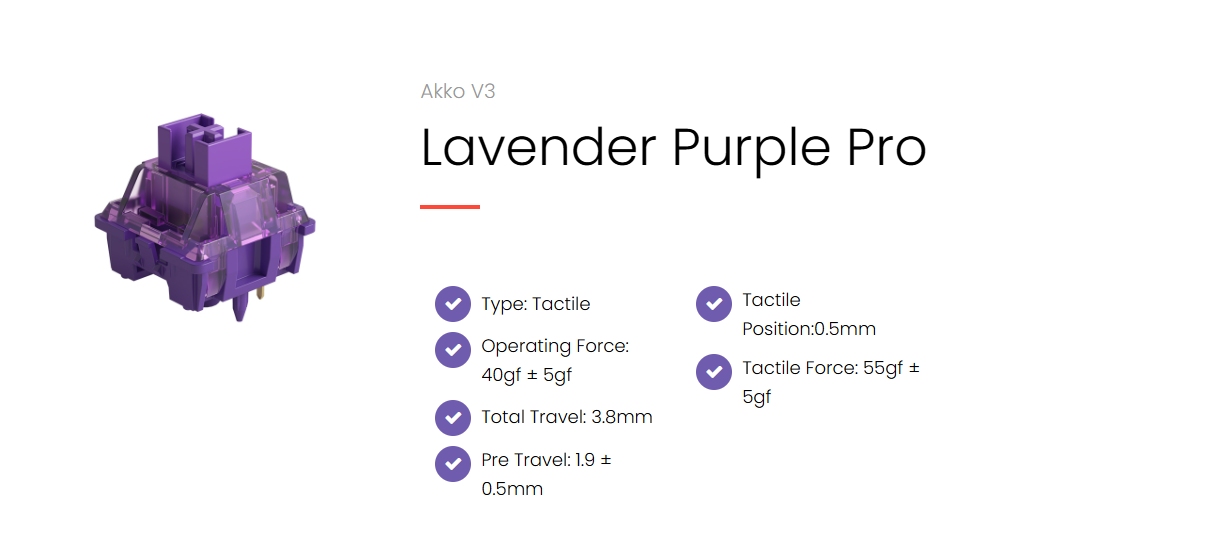 Akko V3

Lavender Purple Pro

Type: Tactile

Operating Force: 40gf ± 5gf

Total Travel: 3.8mm

Pre Travel: 1.9 ± 0.5mm

Tactile Position:0.5mm

Tactile Force: 55gf ± 5gf